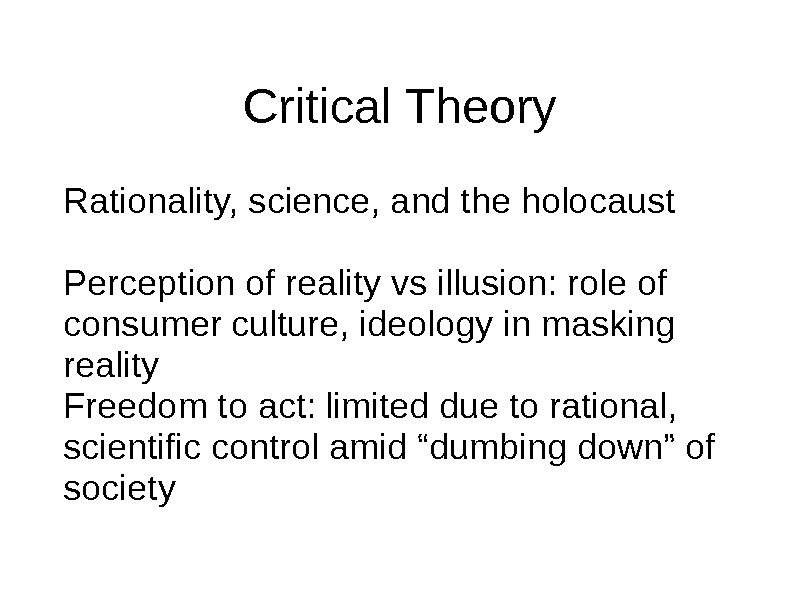 Critical Theory

Rationality, science, and the holocaust

Perception of reality vs illusion: role of consumer culture, ideology in masking reality
Freedom to act: limited due to rational, scientific control amid “dumbing down” of society